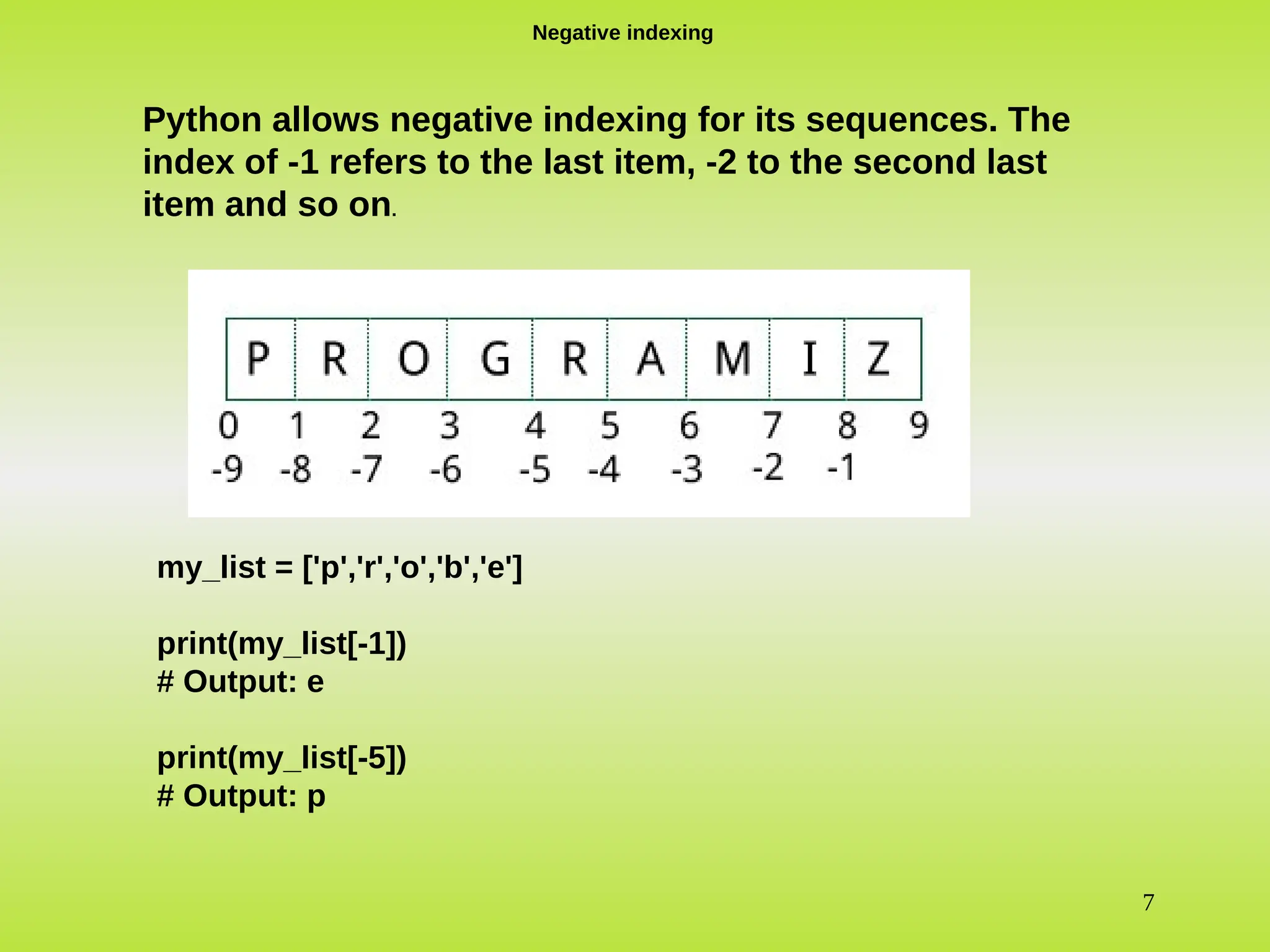 Negative indexing

Python allows negative indexing for its sequences. The index of -1 refers to the last item, -2 to the second last item and so on.

P R O G R A M I Z
0 1 2 3 4 5 6 7 8 9
-9 -8 -7 -6 -5 -4 -3 -2 -1

my_list = ['p','r','o','b','e']

print(my_list[-1])
# Output: e

print(my_list[-5])
# Output: p

7